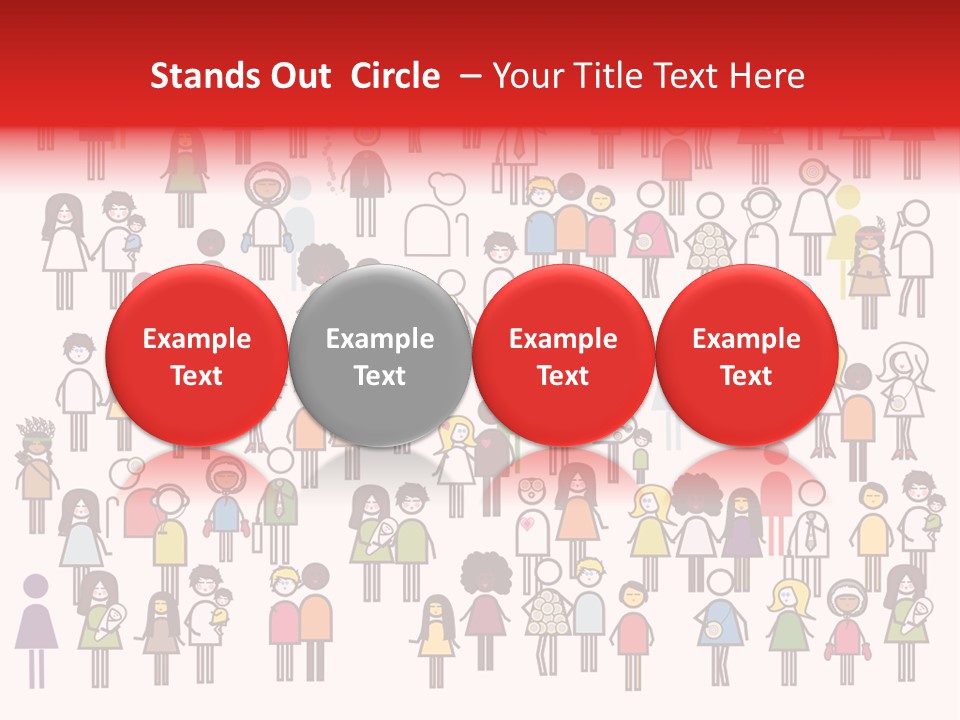 Stands Out Circle – Your Title Text Here

Example Text

Example Text

Example Text

Example Text